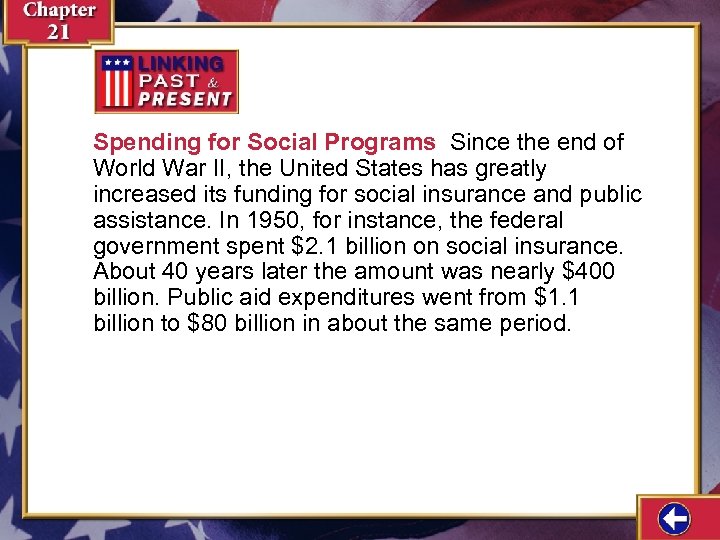 Chapter 21

LINKING PAST & PRESENT

Spending for Social Programs Since the end of World War II, the United States has greatly increased its funding for social insurance and public assistance. In 1950, for instance, the federal government spent \$2.1 billion on social insurance. About 40 years later the amount was nearly \$400 billion. Public aid expenditures went from \$1.1 billion to \$80 billion in about the same period.